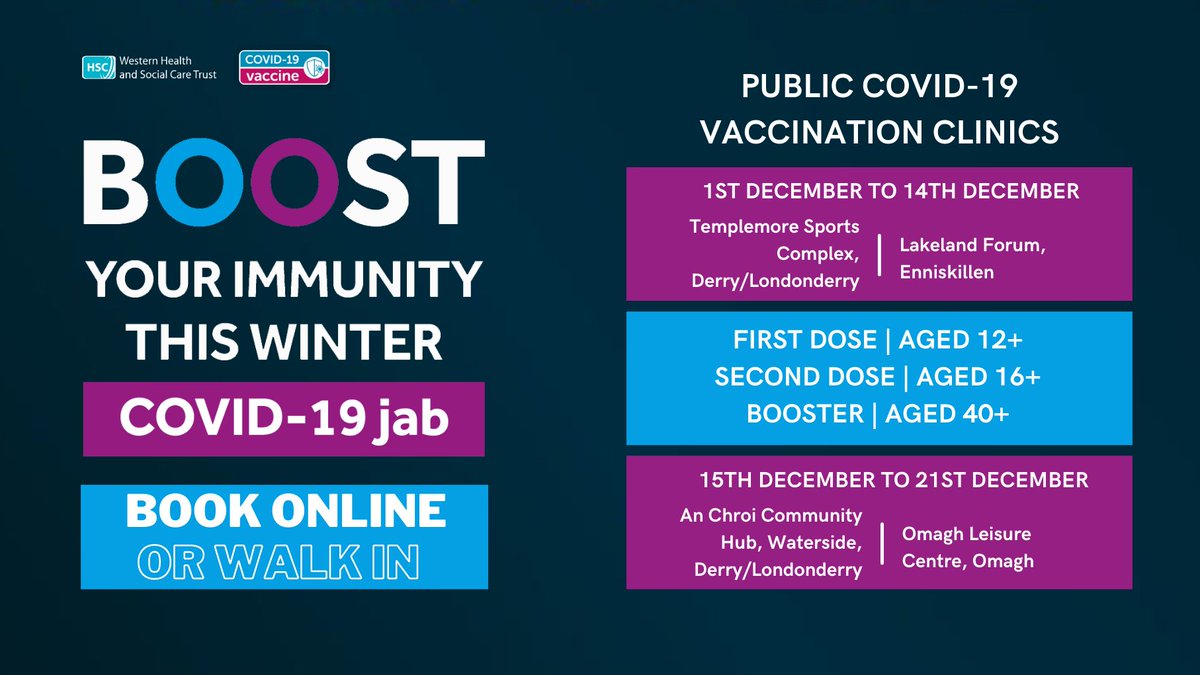 HSC Western Health and Social Care Trust

COVID-19 vaccine

BOOST

YOUR IMMUNITY THIS WINTER

COVID-19 jab

BOOK ONLINE OR WALK IN

PUBLIC COVID-19 VACCINATION CLINICS

1ST DECEMBER TO 14TH DECEMBER

Templemore Sports Complex, Derry/Londonderry | Lakeland Forum, Enniskillen

FIRST DOSE | AGED 12+
SECOND DOSE | AGED 16+
BOOSTER | AGED 40+

15TH DECEMBER TO 21ST DECEMBER

An Chroi Community Hub, Waterside, Derry/Londonderry | Omagh Leisure Centre, Omagh